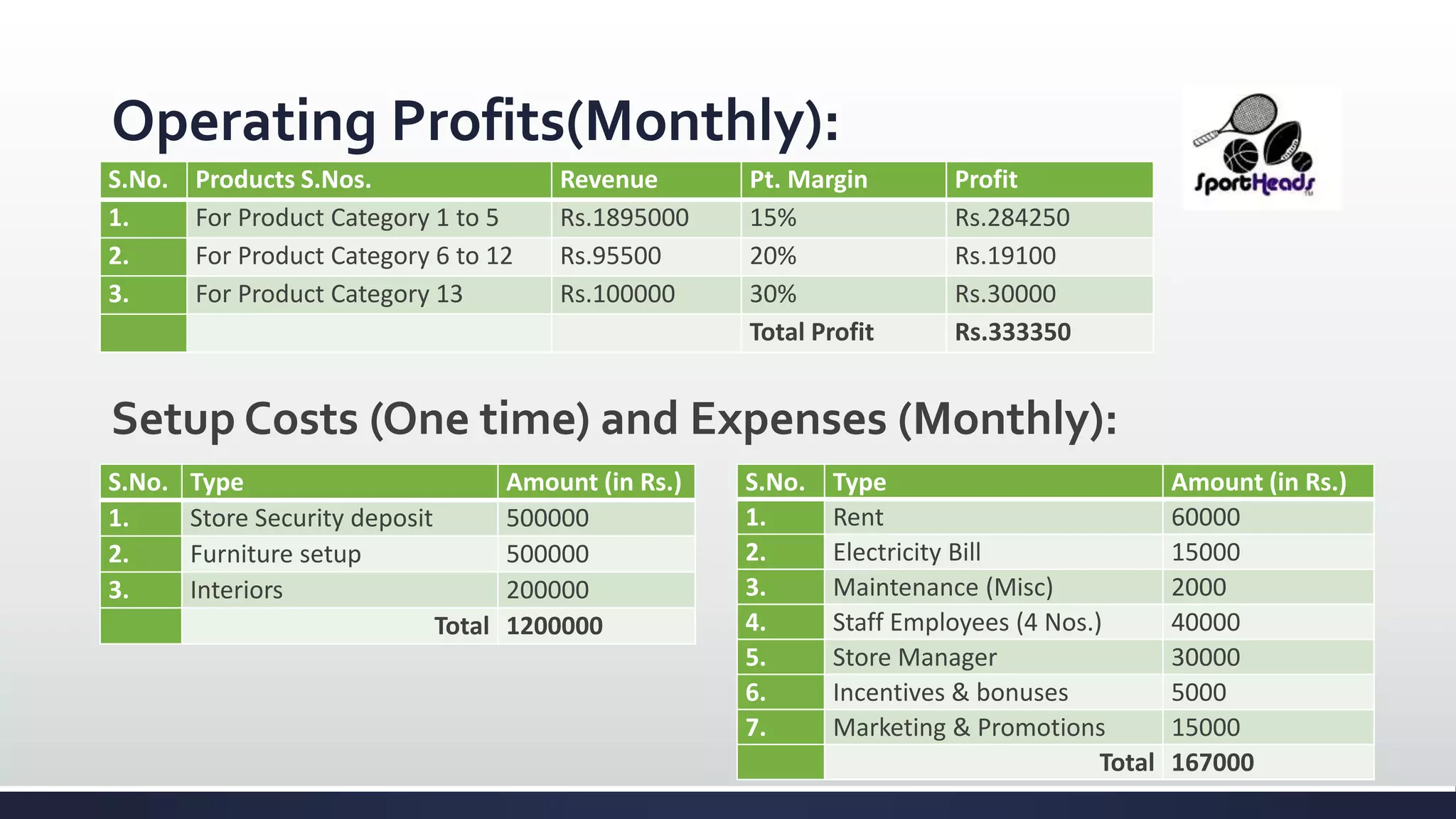 Operating Profits(Monthly):

SportHeads

| S.No. | Products S.Nos. | Revenue | Pt. Margin | Profit |
|---|---|---|---|---|
| 1. | For Product Category 1 to 5 | Rs.1895000 | 15% | Rs.284250 |
| 2. | For Product Category 6 to 12 | Rs.95500 | 20% | Rs.19100 |
| 3. | For Product Category 13 | Rs.100000 | 30% | Rs.30000 |
| | | | Total Profit | Rs.333350 |

Setup Costs (One time) and Expenses (Monthly):

| S.No. | Type | Amount (in Rs.) |
|---|---|---|
| 1. | Store Security deposit | 500000 |
| 2. | Furniture setup | 500000 |
| 3. | Interiors | 200000 |
| | Total | 1200000 |

| S.No. | Type | Amount (in Rs.) |
|---|---|---|
| 1. | Rent | 60000 |
| 2. | Electricity Bill | 15000 |
| 3. | Maintenance (Misc) | 2000 |
| 4. | Staff Employees (4 Nos.) | 40000 |
| 5. | Store Manager | 30000 |
| 6. | Incentives & bonuses | 5000 |
| 7. | Marketing & Promotions | 15000 |
| | Total | 167000 |